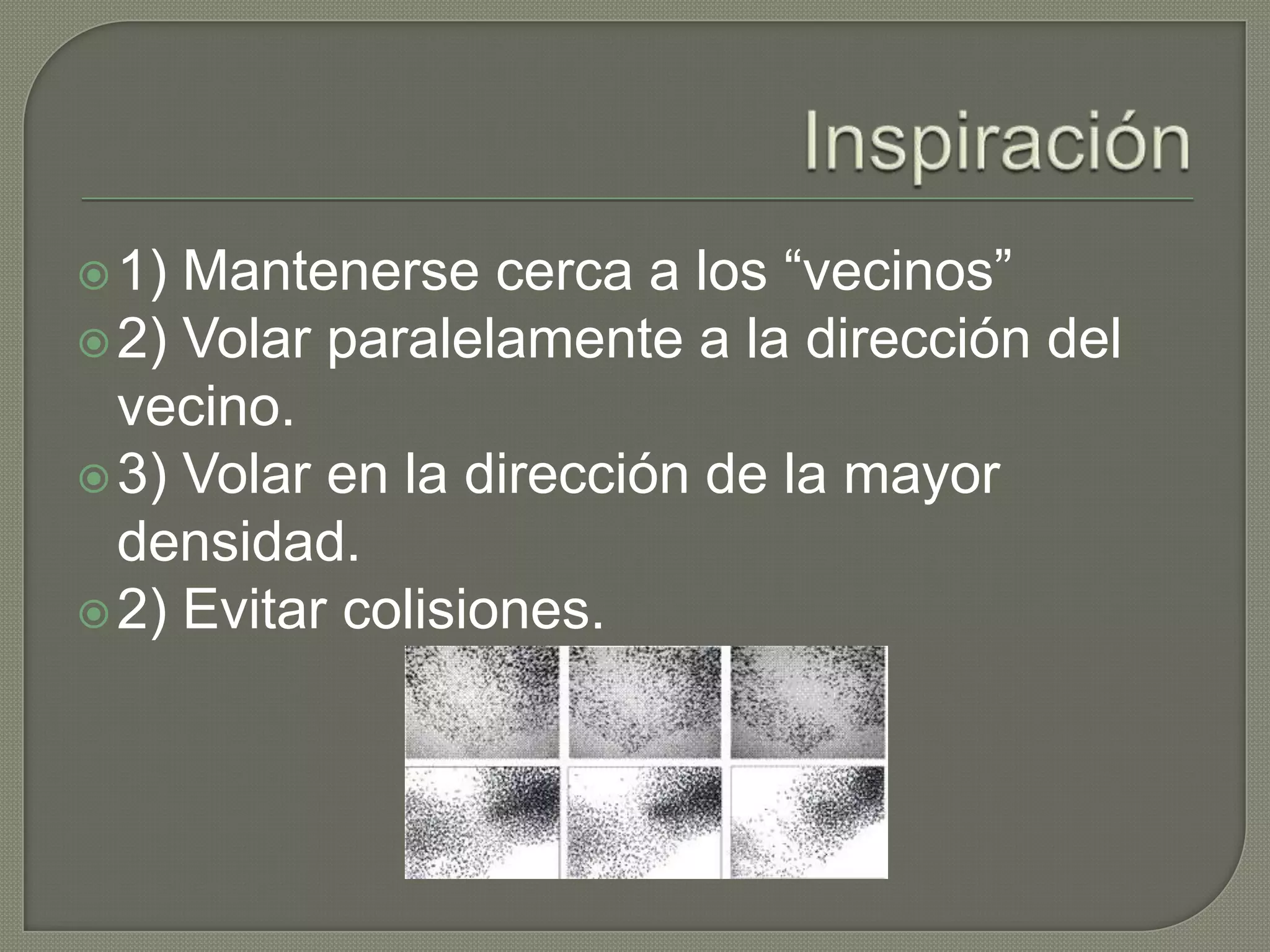 Inspiración

1) Mantenerse cerca a los “vecinos”

2) Volar paralelamente a la dirección del vecino.

3) Volar en la dirección de la mayor densidad.

2) Evitar colisiones.